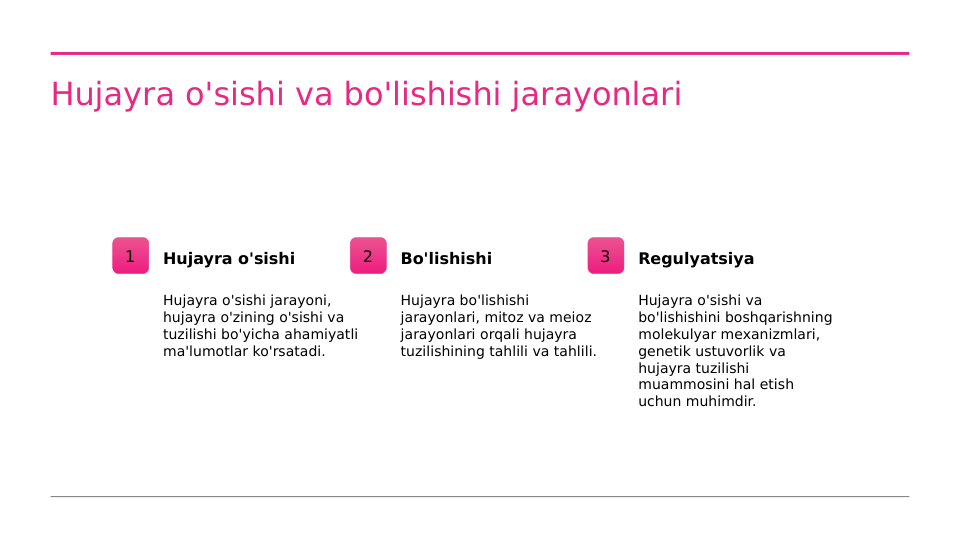 Hujayra o'sishi va bo'lishishi jarayonlari

1

Hujayra o'sishi

Hujayra o'sishi jarayoni, hujayra o'zining o'sishi va tuzilishi bo'yicha ahamiyatli ma'lumotlar ko'rsatadi.

2

Bo'lishishi

Hujayra bo'lishishi jarayonlari, mitoz va meioz jarayonlari orqali hujayra tuzilishining tahlili va tahlili.

3

Regulyatsiya

Hujayra o'sishi va bo'lishishini boshqarishning molekulyar mexanizmlari, genetik ustuvorlik va hujayra tuzilishi muammosini hal etish uchun muhimdir.